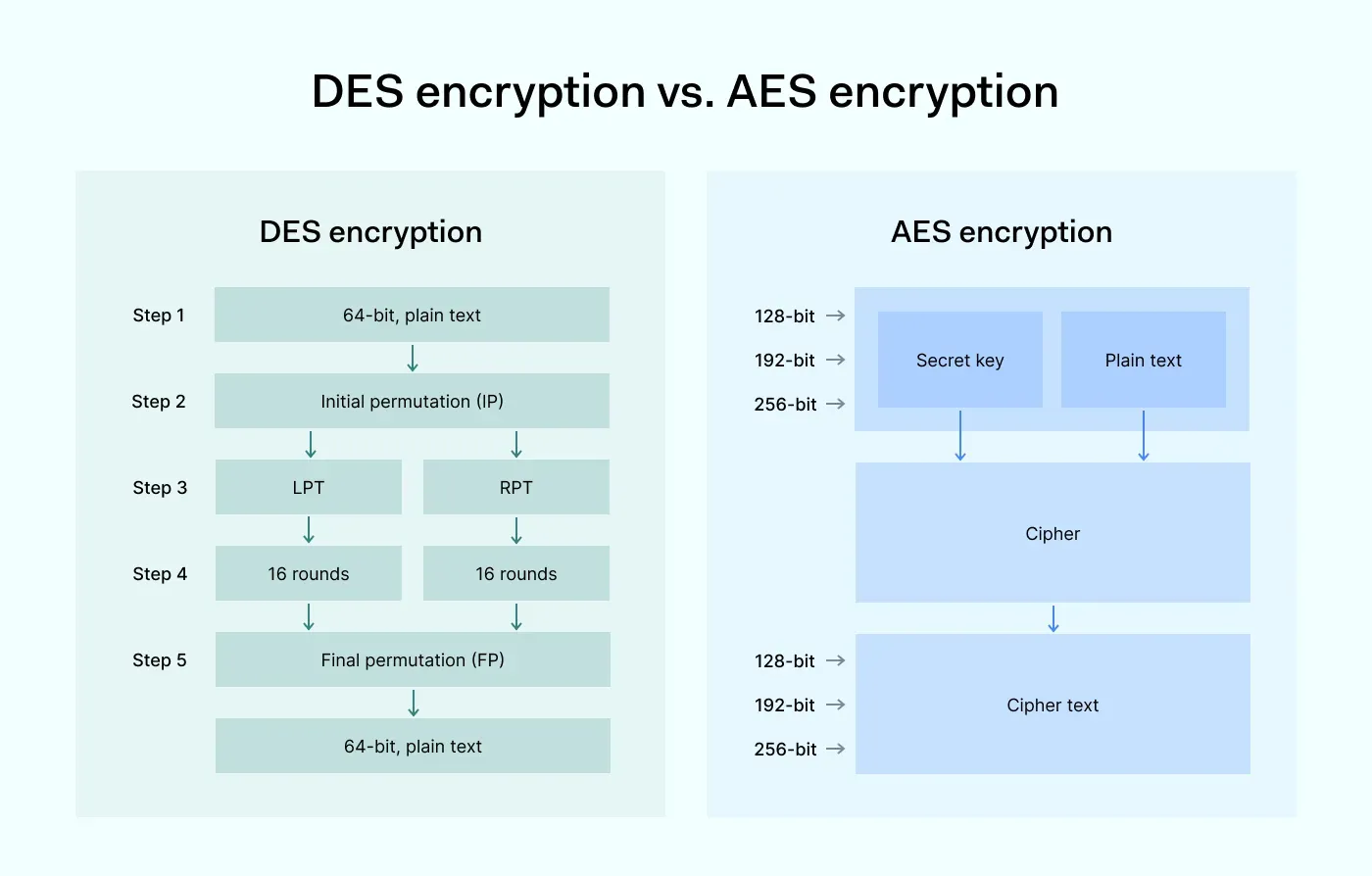 DES encryption vs. AES encryption

DES encryption

Step 1
64-bit, plain text

Step 2
Initial permutation (IP)

Step 3
LPT
RPT

Step 4
16 rounds
16 rounds

Step 5
Final permutation (FP)

64-bit, plain text

AES encryption

128-bit →
192-bit →
256-bit →

Secret key
Plain text

Cipher

128-bit →
192-bit →
256-bit →

Cipher text